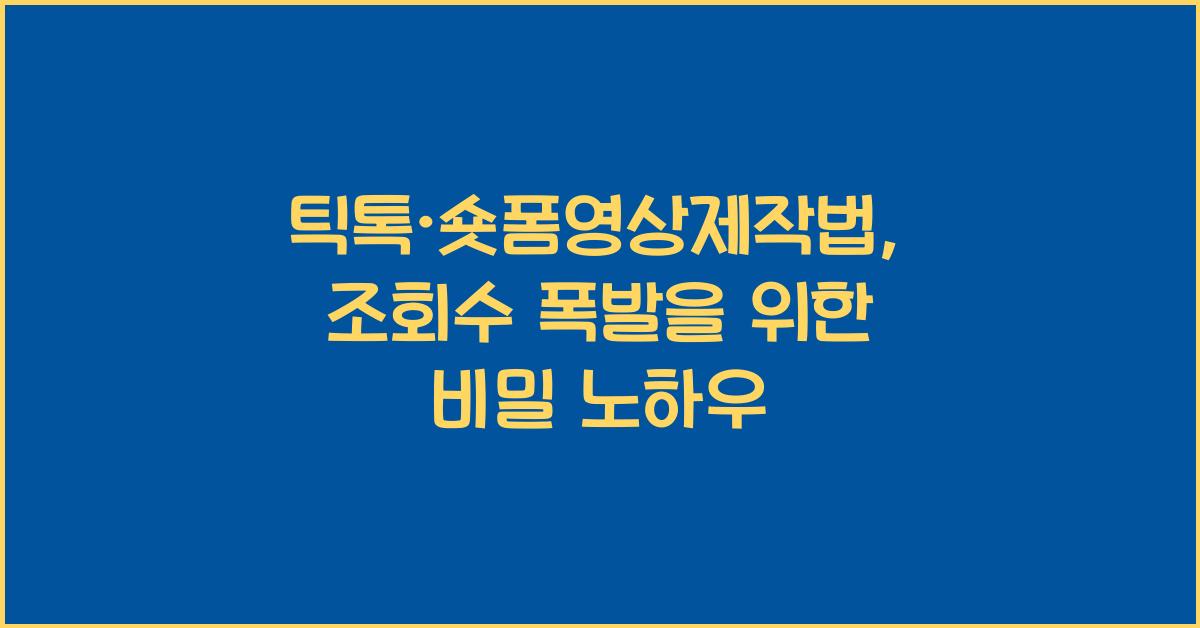 틱톡·숏폼영상제작법, 조회수 폭발을 위한 비밀 노하우